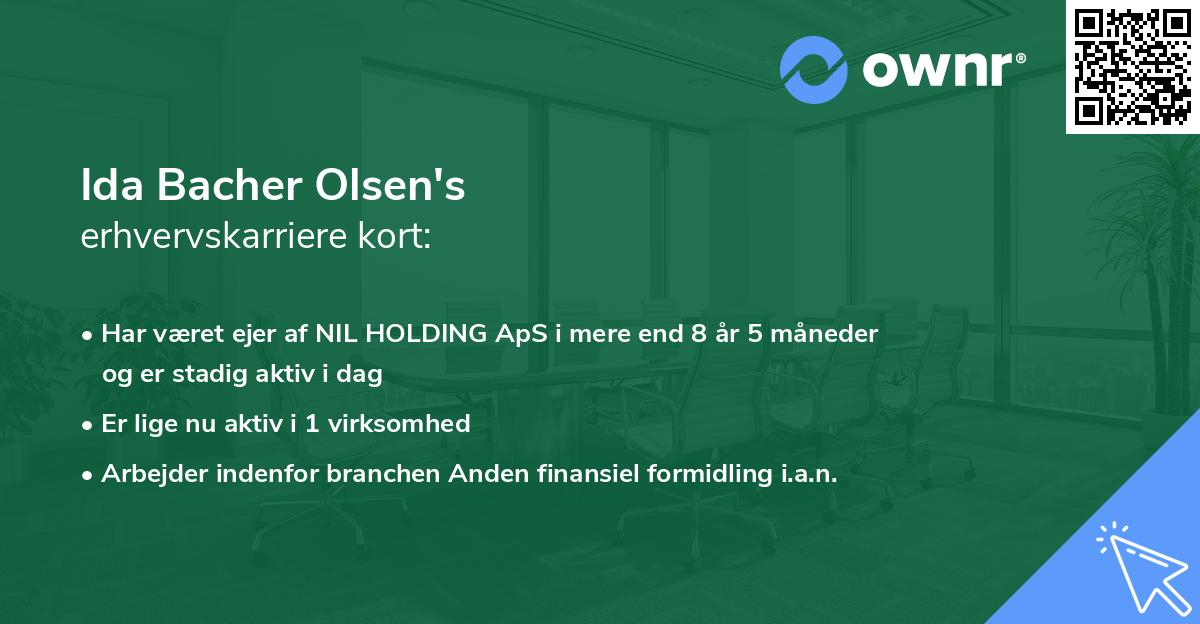 ownr®

Ida Bacher Olsen's
erhvervskarriere kort:

• Har været ejer af NIL HOLDING ApS i mere end 8 år 5 måneder og er stadig aktiv i dag
• Er lige nu aktiv i 1 virksomhed
• Arbejder indenfor branchen Anden finansiel formidling i.a.n.